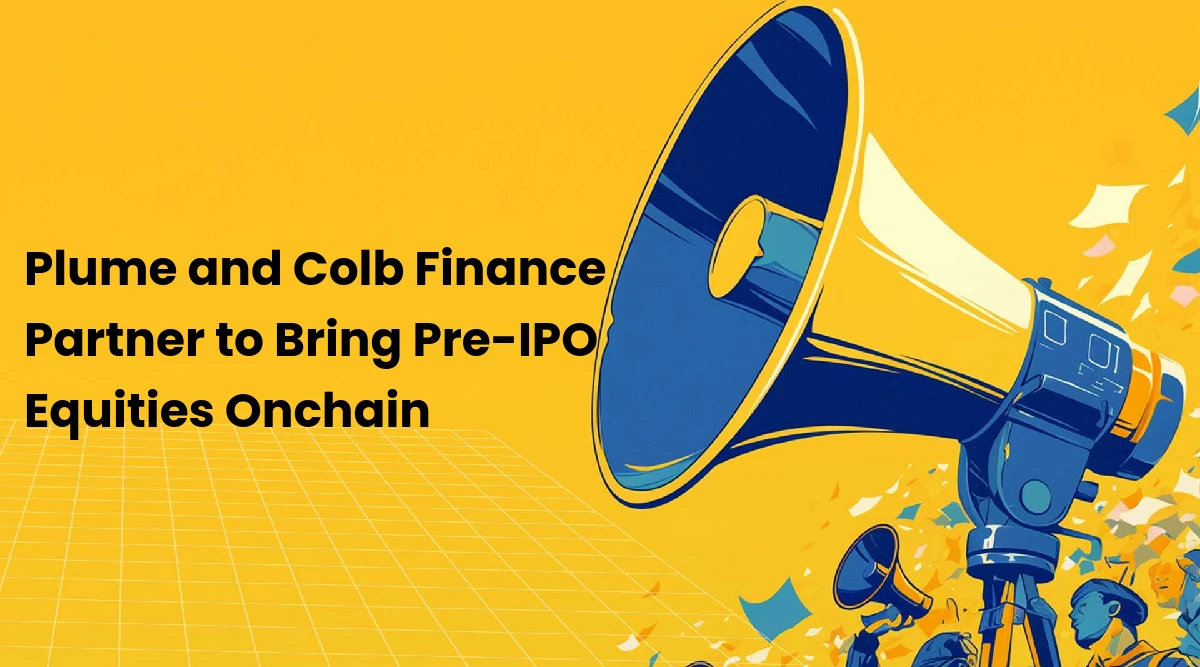 Plume and Colb Finance Partner to Bring Pre-IPO Equities Onchain